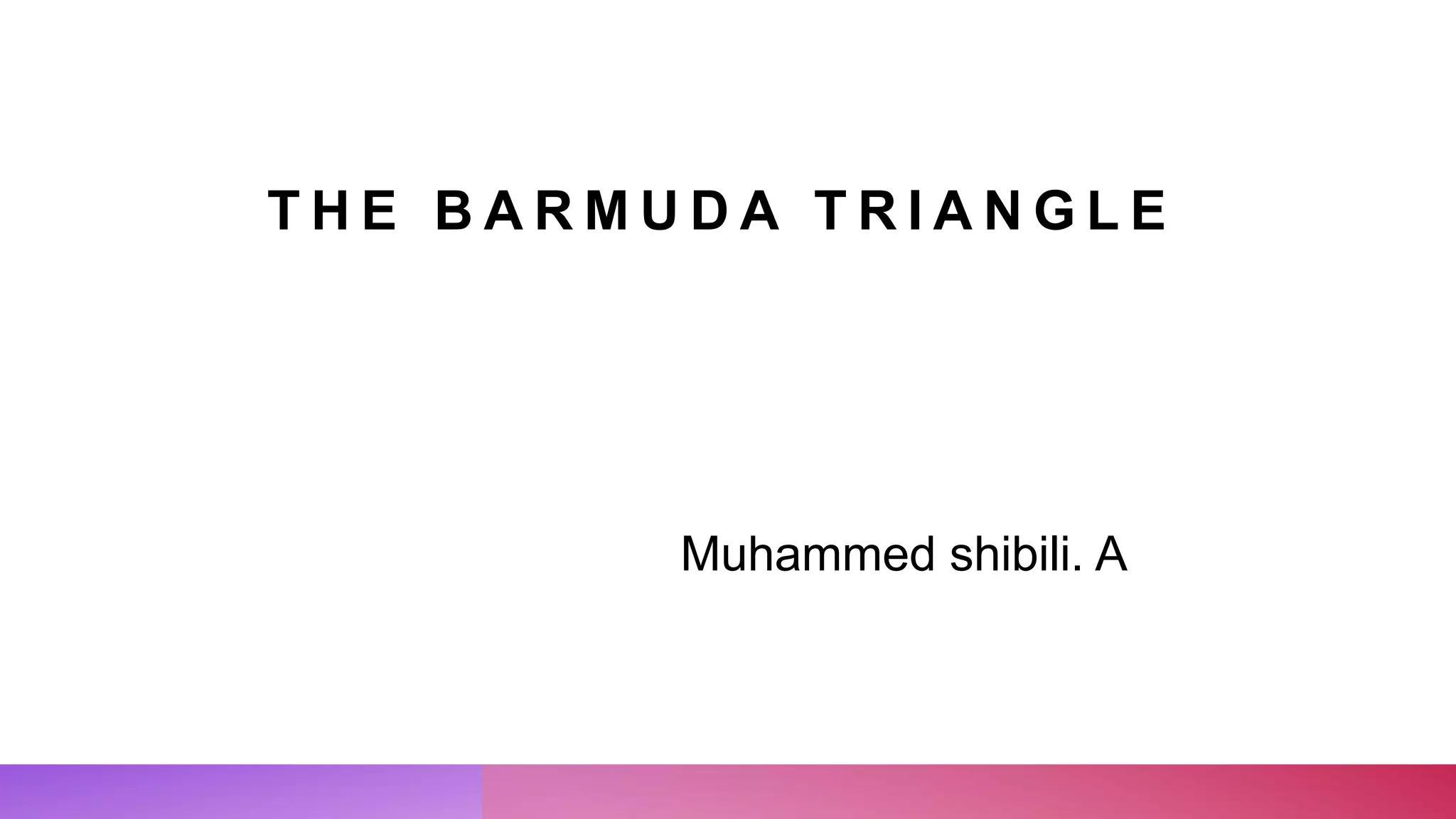 THE BARMUDA TRIANGLE

Muhammed shibili. A